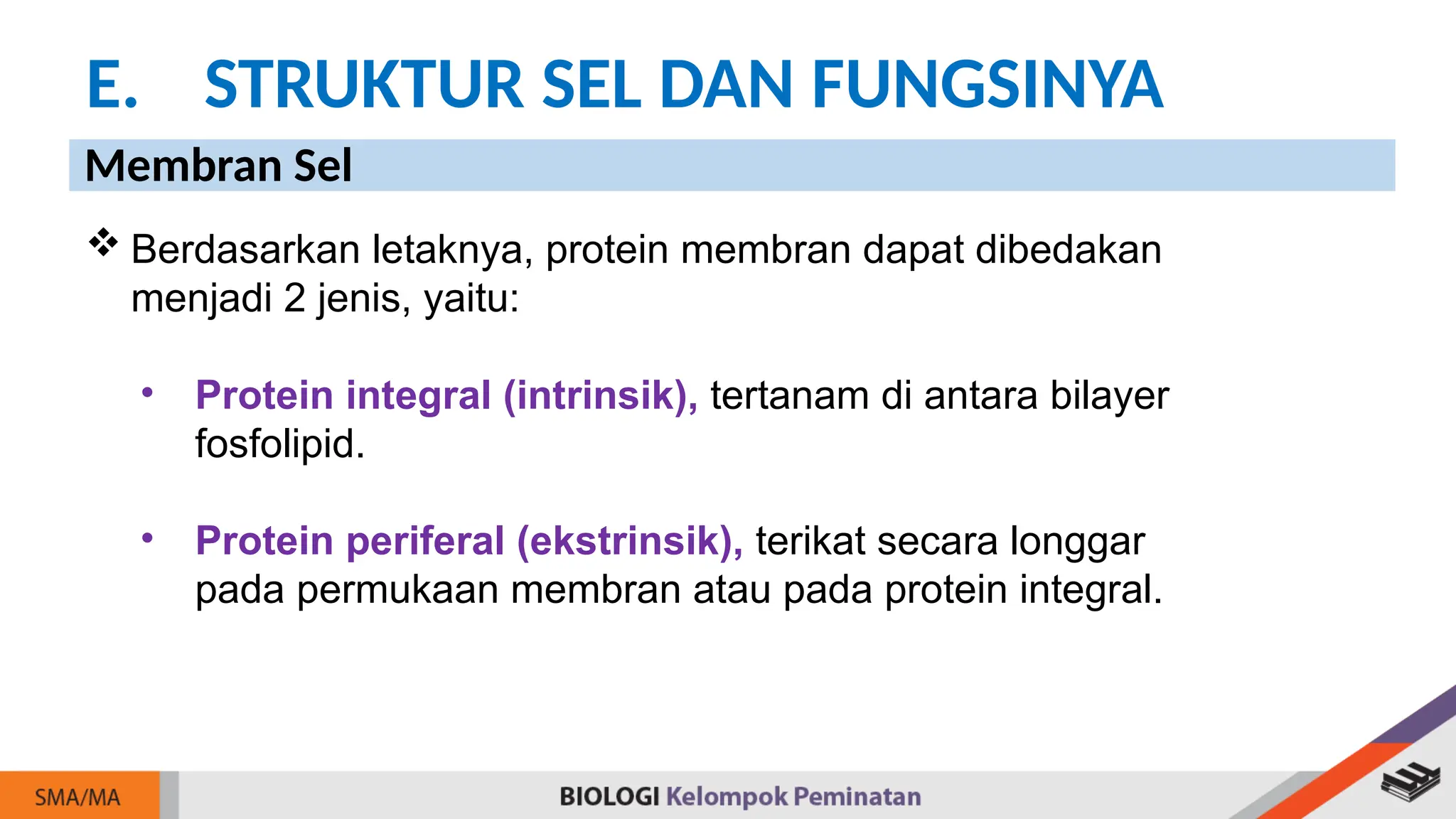 E. STRUKTUR SEL DAN FUNGSINYA

Membran Sel

❖ Berdasarkan letaknya, protein membran dapat dibedakan menjadi 2 jenis, yaitu:

• Protein integral (intrinsik), tertanam di antara bilayer fosfolipid.

• Protein periferal (ekstrinsik), terikat secara longgar pada permukaan membran atau pada protein integral.

SMA/MA

BIOLOGI Kelompok Peminatan